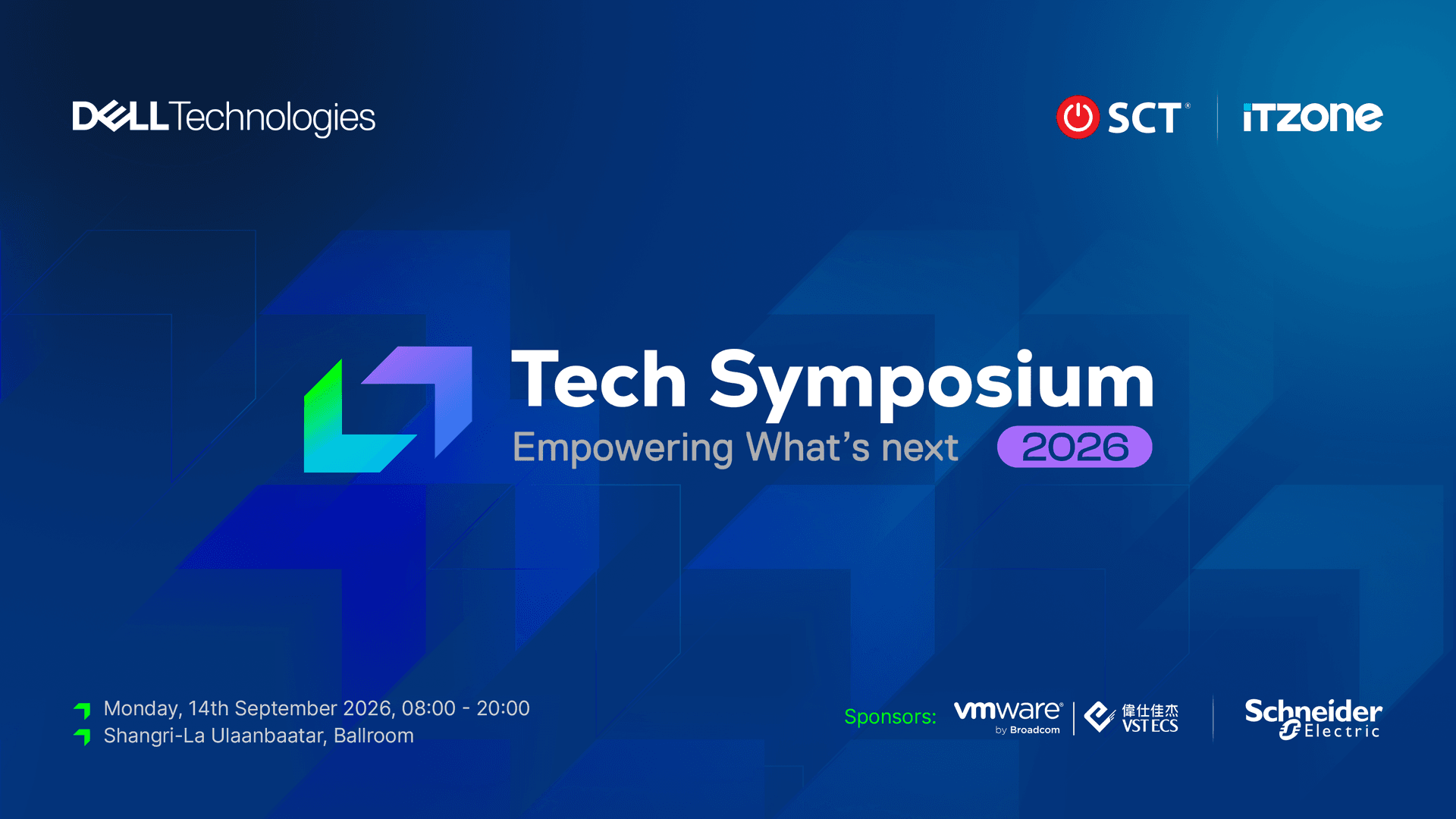 DELL Technologies

SCT

iTZone

Tech Symposium

Empowering What's next 2026

Monday, 14th September 2026, 08:00 - 20:00

Shangri-La Ulaanbaatar, Ballroom

Sponsors: vmware by Broadcom 偉仕佳杰 VSTECS Schneider Electric